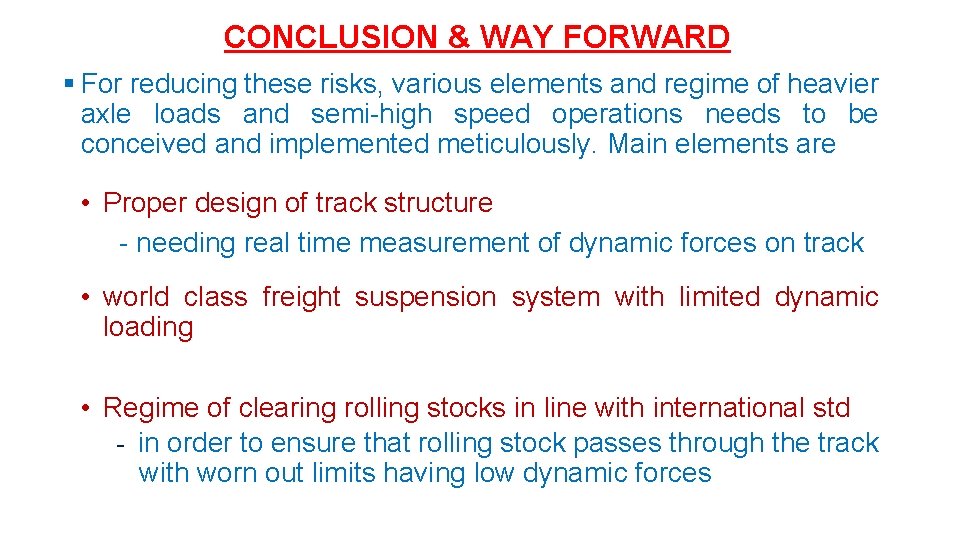 CONCLUSION & WAY FORWARD

▪ For reducing these risks, various elements and regime of heavier axle loads and semi-high speed operations needs to be conceived and implemented meticulously. Main elements are

• Proper design of track structure
- needing real time measurement of dynamic forces on track

• world class freight suspension system with limited dynamic loading

• Regime of clearing rolling stocks in line with international std
- in order to ensure that rolling stock passes through the track with worn out limits having low dynamic forces